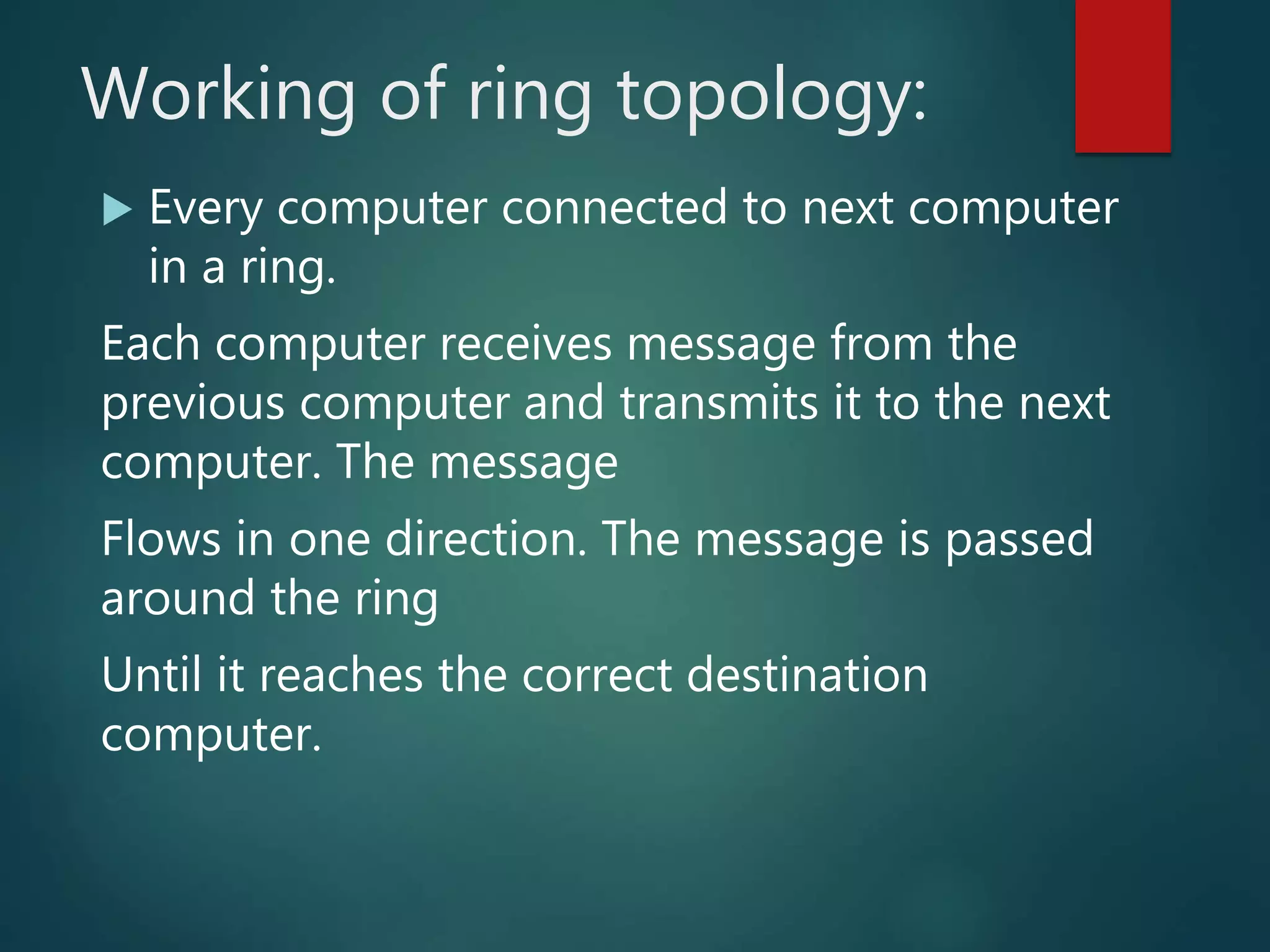 Working of ring topology:

▶ Every computer connected to next computer in a ring.

Each computer receives message from the previous computer and transmits it to the next computer. The message

Flows in one direction. The message is passed around the ring

Until it reaches the correct destination computer.